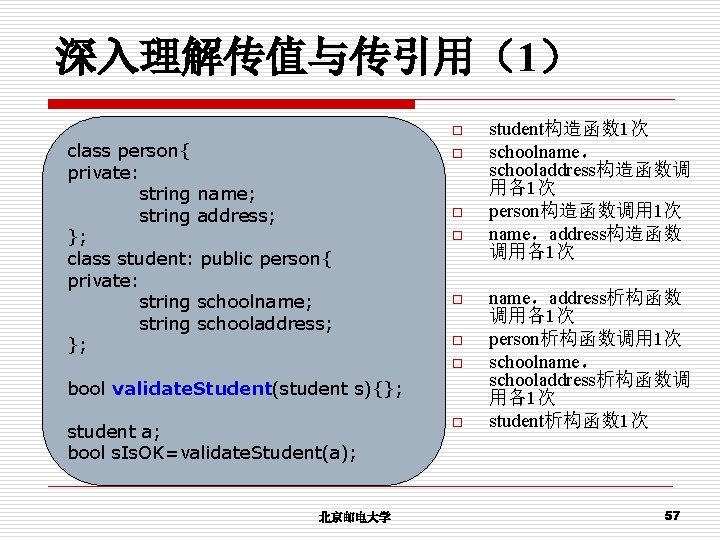 深入理解传值与传引用（1）

class person{
private:
string name;
string address;
};
class student: public person{
private:
string schoolname;
string schooladdress;
};

bool validateStudent(student s){};

student a;
bool sIsOK=validateStudent(a);

□ student构造函数1次
□ schoolname，schooladdress构造函数调用各1次
□ person构造函数调用1次
□ name，address构造函数调用各1次

□ name，address析构函数调用各1次
□ person析构函数调用1次
□ schoolname，schooladdress析构函数调用各1次
□ student析构函数1次

北京邮电大学

57